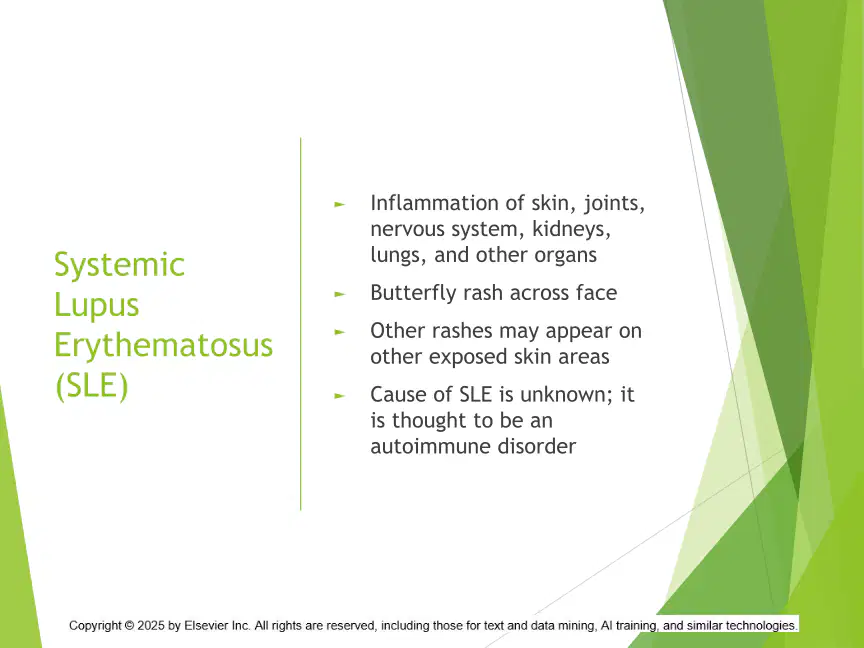 Systemic Lupus Erythematosus (SLE)

► Inflammation of skin, joints, nervous system, kidneys, lungs, and other organs

► Butterfly rash across face

► Other rashes may appear on other exposed skin areas

► Cause of SLE is unknown; it is thought to be an autoimmune disorder

Copyright © 2025 by Elsevier Inc. All rights are reserved, including those for text and data mining, AI training, and similar technologies.